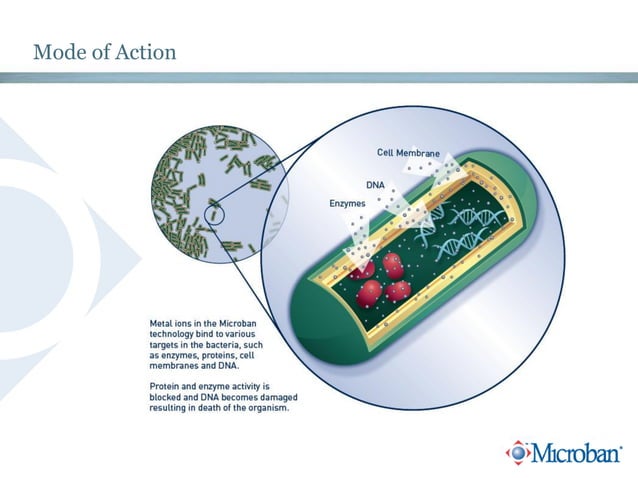 Mode of Action

Cell Membrane

DNA

Enzymes

Metal ions in the Microban technology bind to various targets in the bacteria, such as enzymes, proteins, cell membranes and DNA.

Protein and enzyme activity is blocked and DNA becomes damaged resulting in death of the organism.

Microban